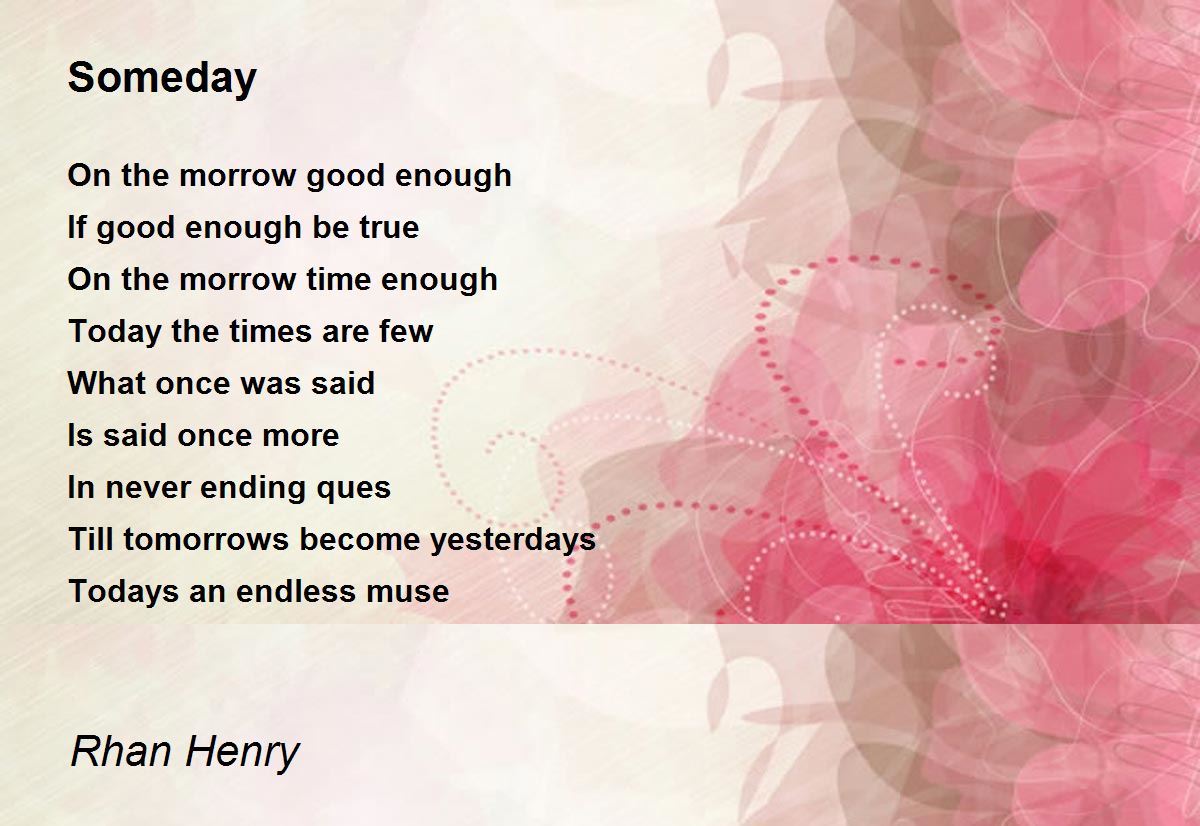 Someday

On the morrow good enough
If good enough be true
On the morrow time enough
Today the times are few
What once was said
Is said once more
In never ending ques
Till tomorrows become yesterdays
Todays an endless muse

Rhan Henry